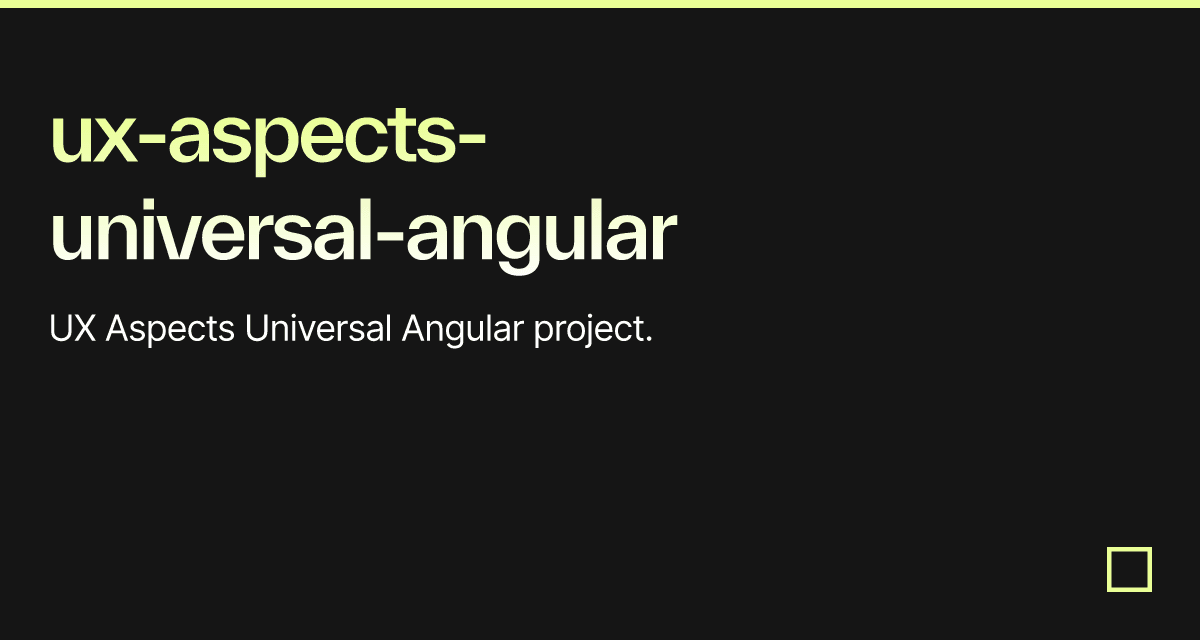 ux-aspects-universal-angular

UX Aspects Universal Angular project.